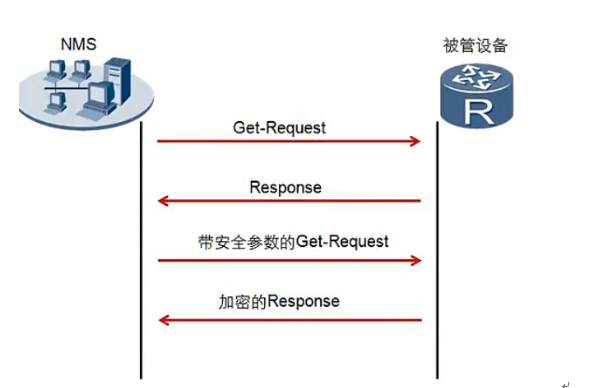 NMS

被管设备

R

Get-Request

Response

带安全参数的Get-Request

加密的Response